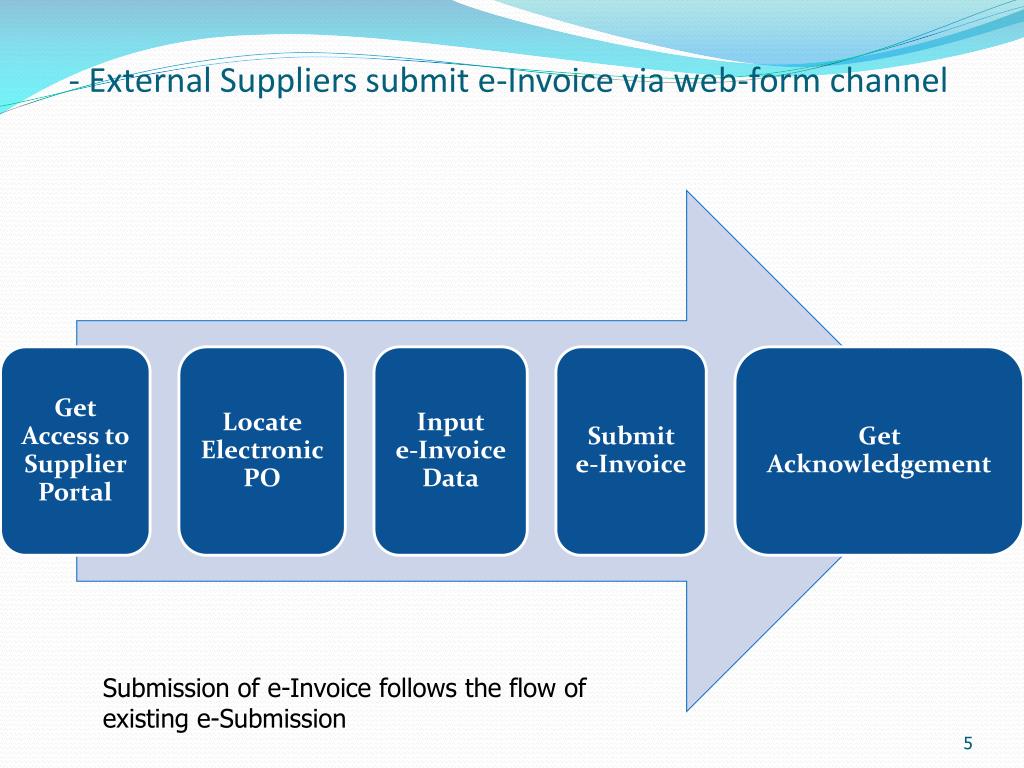 - External Suppliers submit e-Invoice via web-form channel

Get Access to Supplier Portal

Locate Electronic PO

Input e-Invoice Data

Submit e-Invoice

Get Acknowledgement

Submission of e-Invoice follows the flow of existing e-Submission

5